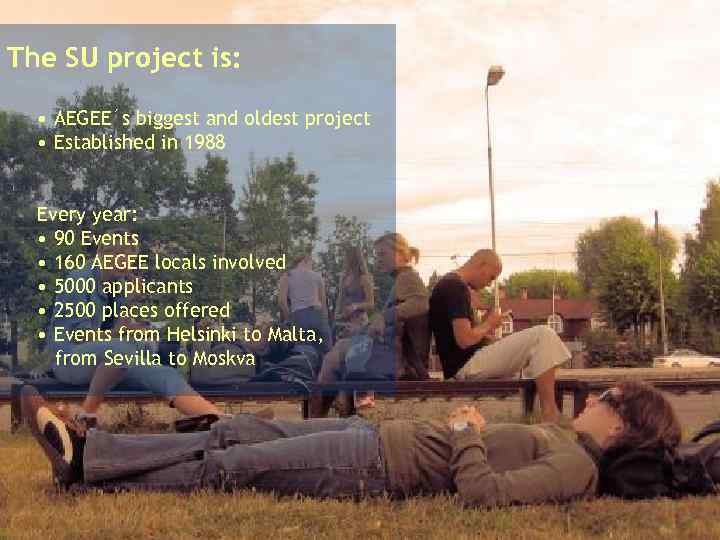 The SU project is:

• AEGEE´s biggest and oldest project
• Established in 1988

Every year:
• 90 Events
• 160 AEGEE locals involved
• 5000 applicants
• 2500 places offered
• Events from Helsinki to Malta, from Sevilla to Moskva